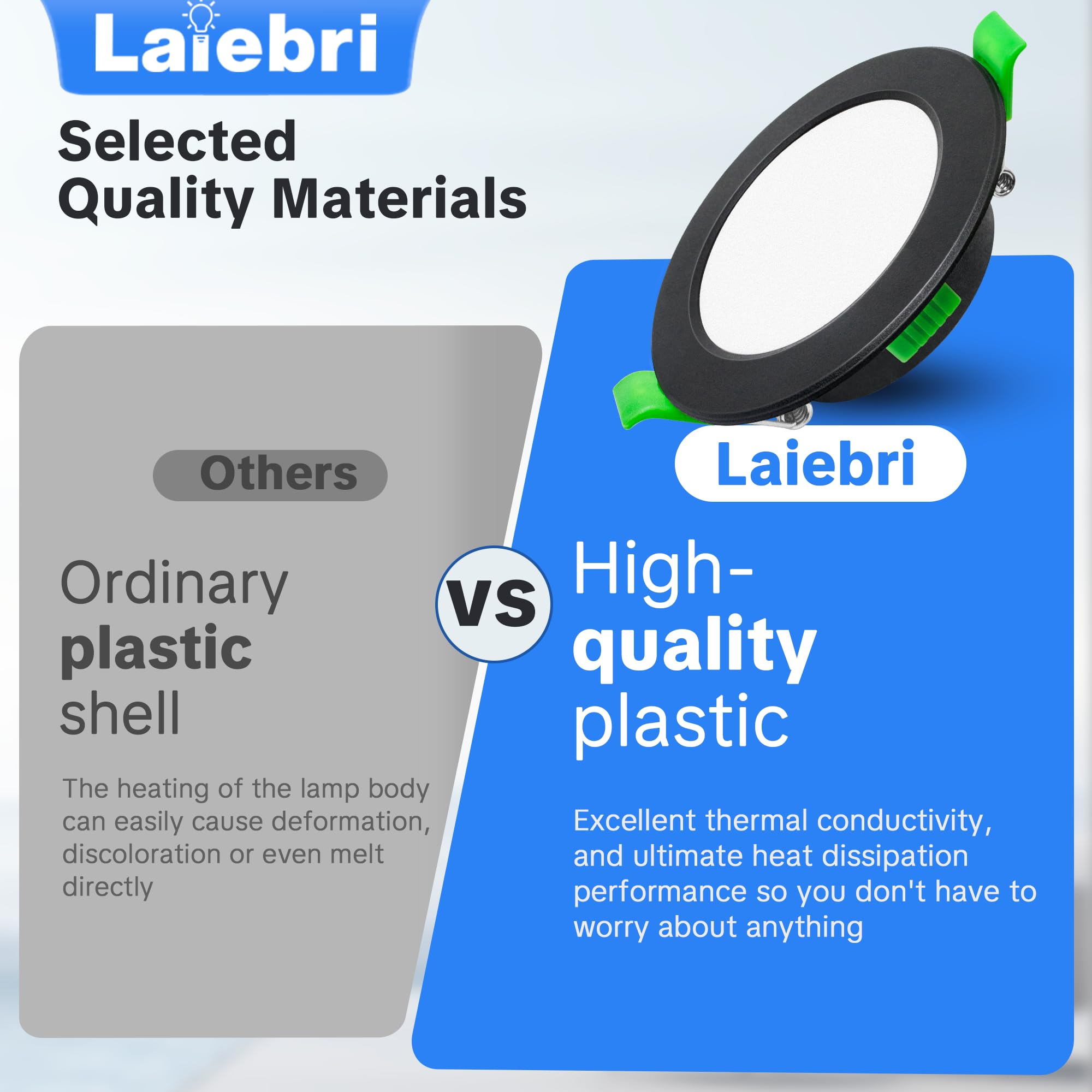 Laiebri

Selected Quality Materials

Others

Ordinary plastic shell

The heating of the lamp body can easily cause deformation, discoloration or even melt directly

VS

Laiebri

High-quality plastic

Excellent thermal conductivity, and ultimate heat dissipation performance so you don't have to worry about anything